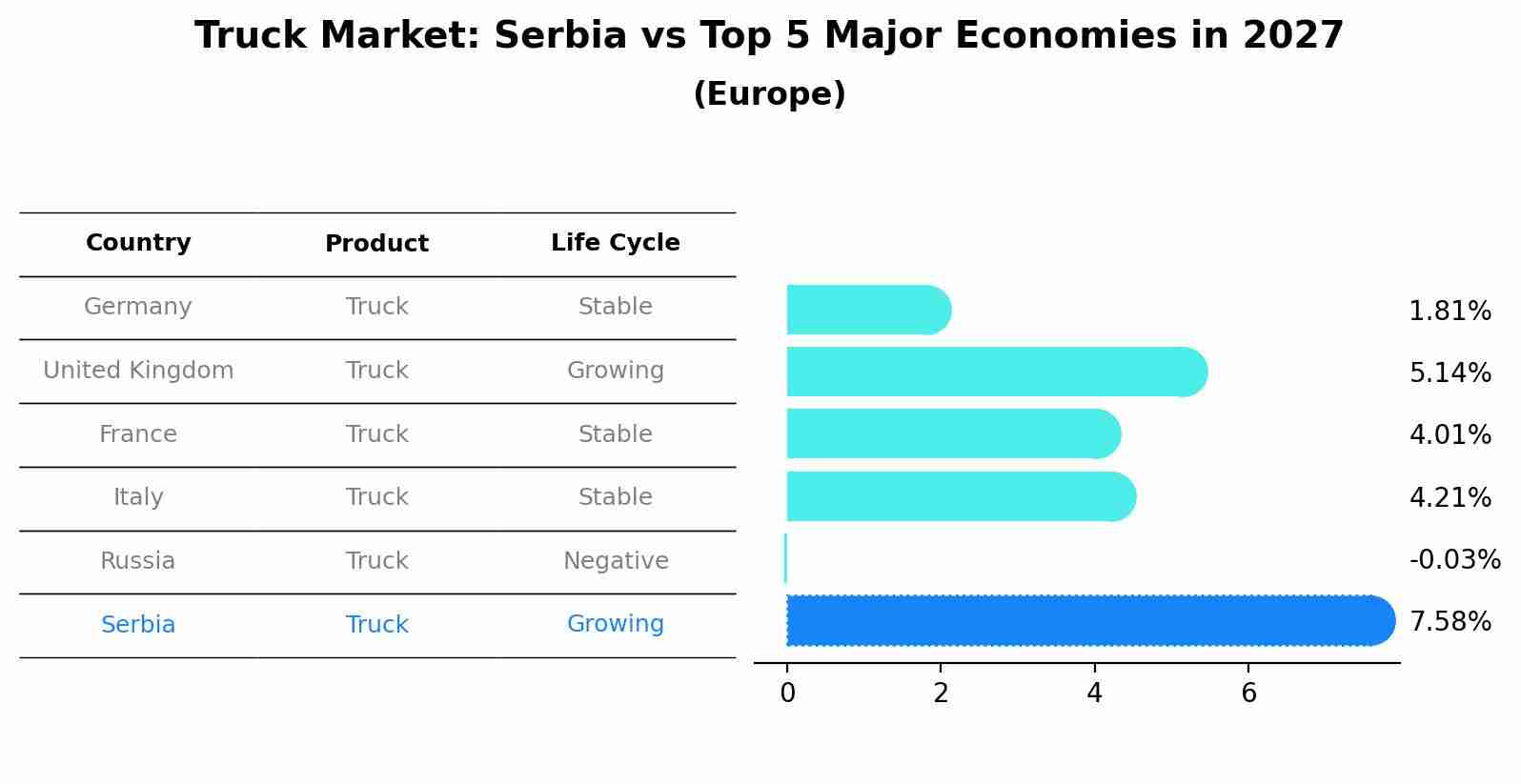 Truck Market: Serbia vs Top 5 Major Economies in 2027
(Europe)

| Country | Product | Life Cycle |
|---|---|---|
| Germany | Truck | Stable |
| United Kingdom | Truck | Growing |
| France | Truck | Stable |
| Italy | Truck | Stable |
| Russia | Truck | Negative |
| Serbia | Truck | Growing |

1.81%
5.14%
4.01%
4.21%
-0.03%
7.58%

0 2 4 6